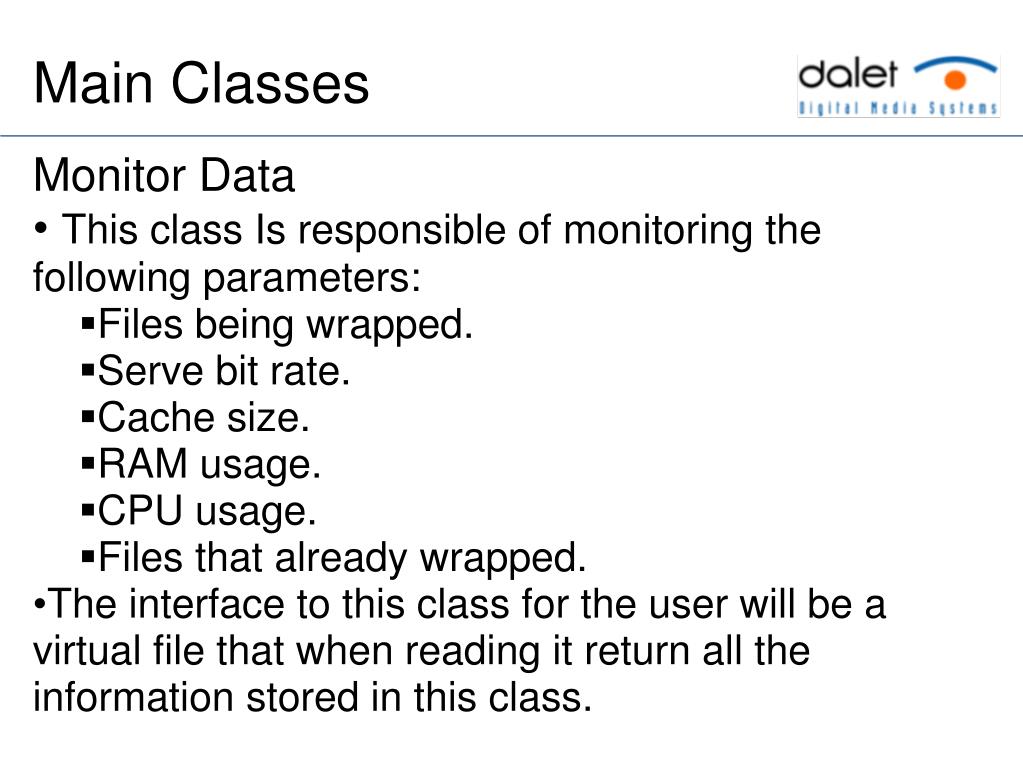 Main Classes

dalet
Digital Media Systems

Monitor Data

• This class Is responsible of monitoring the following parameters:

▪Files being wrapped.
▪Serve bit rate.
▪Cache size.
▪RAM usage.
▪CPU usage.
▪Files that already wrapped.

•The interface to this class for the user will be a virtual file that when reading it return all the information stored in this class.